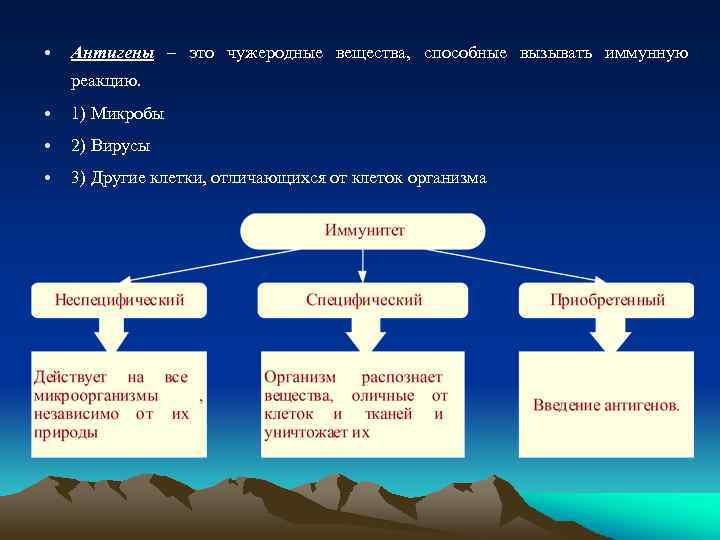 • Антигены – это чужеродные вещества, способные вызывать иммунную реакцию.

• 1) Микробы

• 2) Вирусы

• 3) Другие клетки, отличающихся от клеток организма

Иммунитет

Неспецифический

Специфический

Приобретенный

Действует на все микроорганизмы , независимо от их природы

Организм распознает вещества, оличные от клеток и тканей и уничтожает их

Введение антигенов.